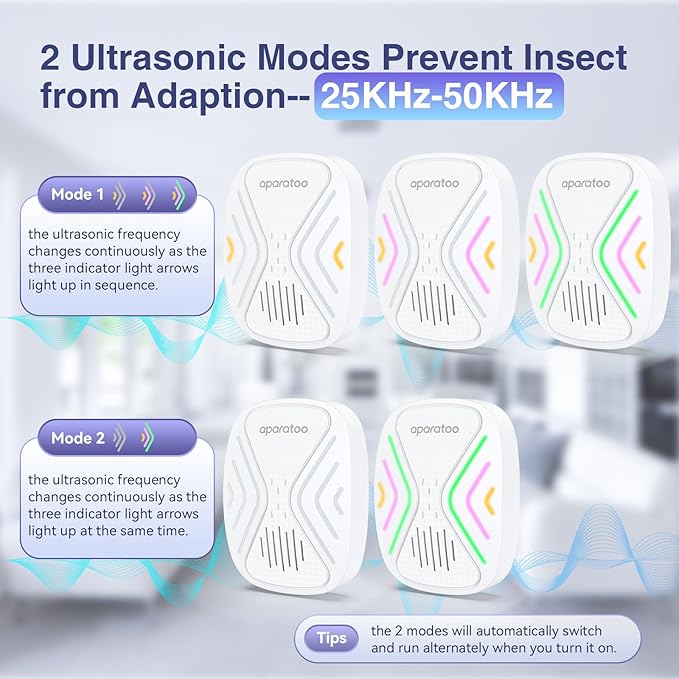 2 Ultrasonic Modes Prevent Insect from Adaption-- 25KHz-50KHz

Mode 1

the ultrasonic frequency changes continuously as the three indicator light arrows light up in sequence.

aparatoo

aparatoo

aparatoo

Mode 2

the ultrasonic frequency changes continuously as the three indicator light arrows light up at the same time.

aparatoo

aparatoo

Tips

the 2 modes will automatically switch and run alternately when you turn it on.